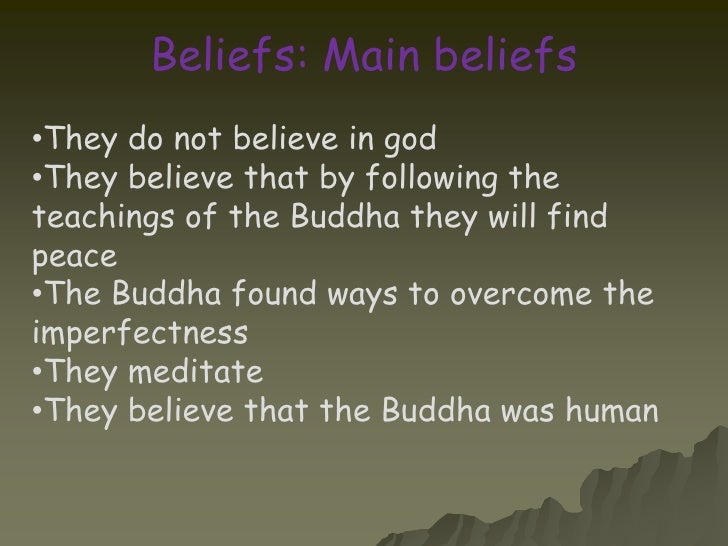 Beliefs: Main beliefs

•They do not believe in god
•They believe that by following the teachings of the Buddha they will find peace
•The Buddha found ways to overcome the imperfectness
•They meditate
•They believe that the Buddha was human